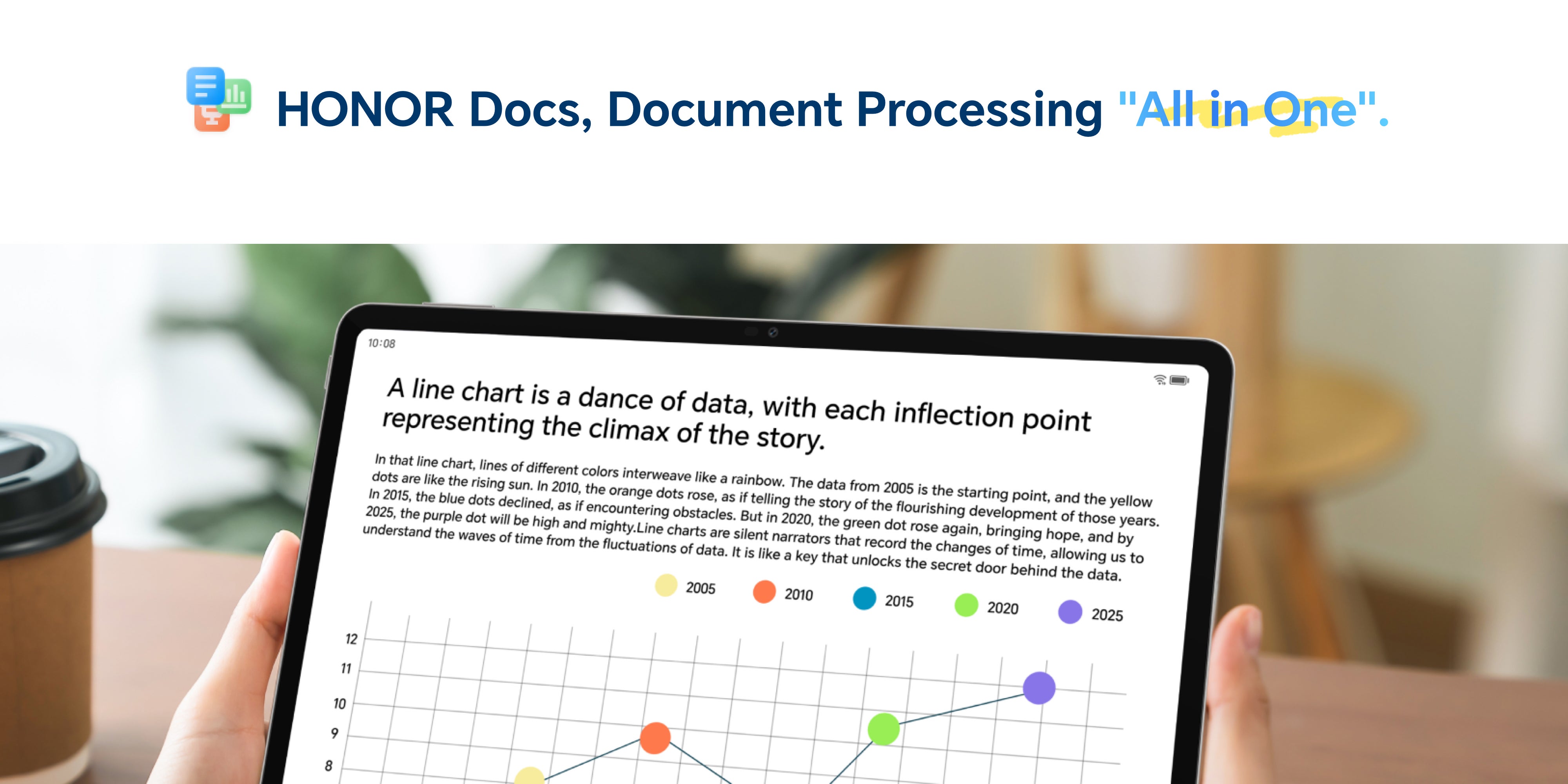 HONOR Docs, Document Processing "All in One".

10:08

A line chart is a dance of data, with each inflection point representing the climax of the story.

In that line chart, lines of different colors interweave like a rainbow. The data from 2005 is the starting point, and the yellow dots are like the rising sun. In 2010, the orange dots rose, as if telling the story of the flourishing development of those years. In 2015, the blue dots declined, as if encountering obstacles. But in 2020, the green dot rose again, bringing hope, and by 2025, the purple dot will be high and mighty.Line charts are silent narrators that record the changes of time, allowing us to understand the waves of time from the fluctuations of data. It is like a key that unlocks the secret door behind the data.

2005 2010 2015 2020 2025

12
11
10
9
8